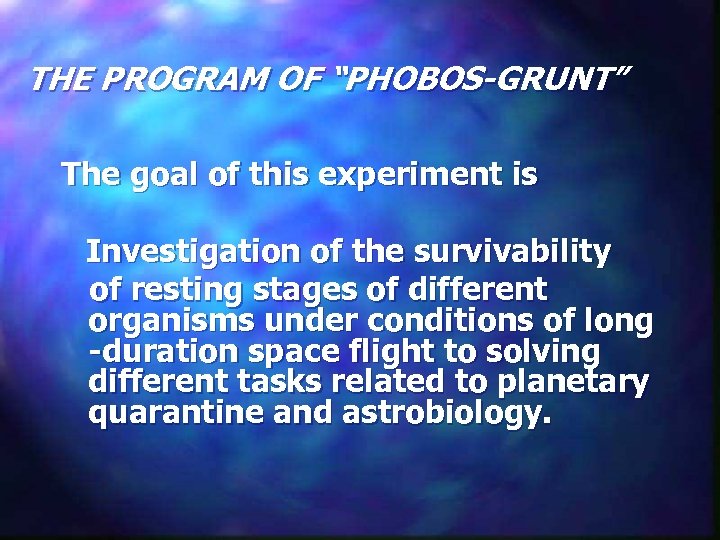 THE PROGRAM OF "PHOBOS-GRUNT"

The goal of this experiment is

Investigation of the survivability of resting stages of different organisms under conditions of long -duration space flight to solving different tasks related to planetary quarantine and astrobiology.